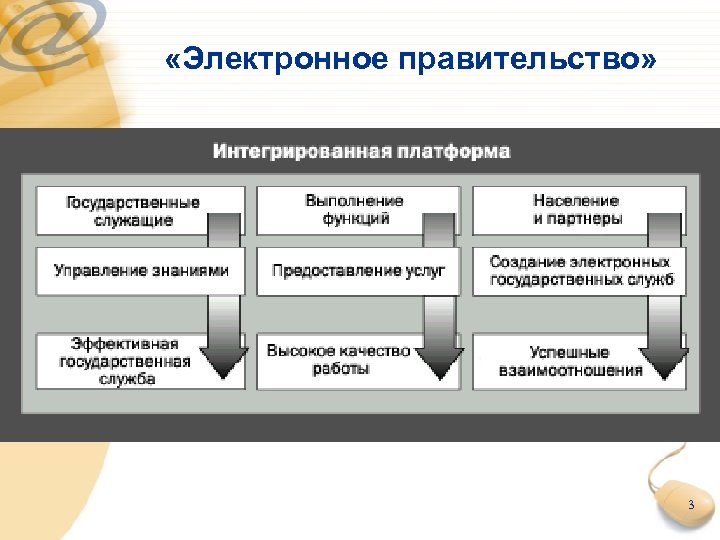 «Электронное правительство»

Интегрированная платформа

Государственные служащие

Управление знаниями

Эффективная государственная служба

Выполнение функций

Предоставление услуг

Высокое качество работы

Население и партнеры

Создание электронных государственных служб

Успешные взаимоотношения

3